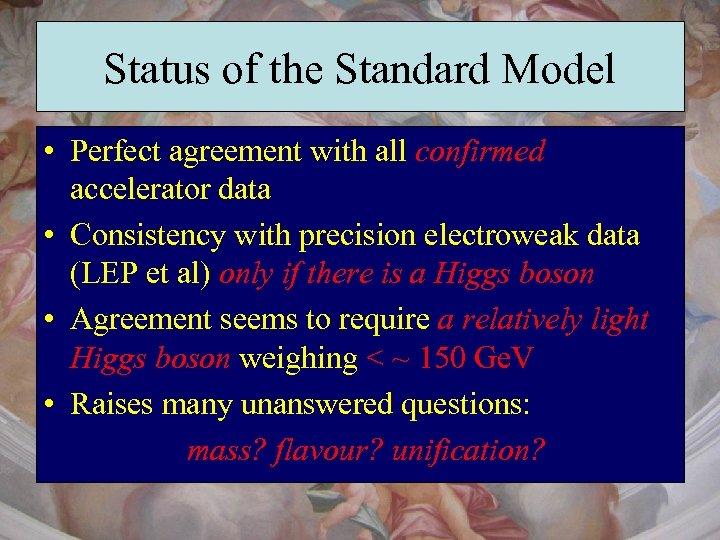 Status of the Standard Model

• Perfect agreement with all confirmed accelerator data
• Consistency with precision electroweak data (LEP et al) only if there is a Higgs boson
• Agreement seems to require a relatively light Higgs boson weighing < ~ 150 GeV
• Raises many unanswered questions:

mass? flavour? unification?